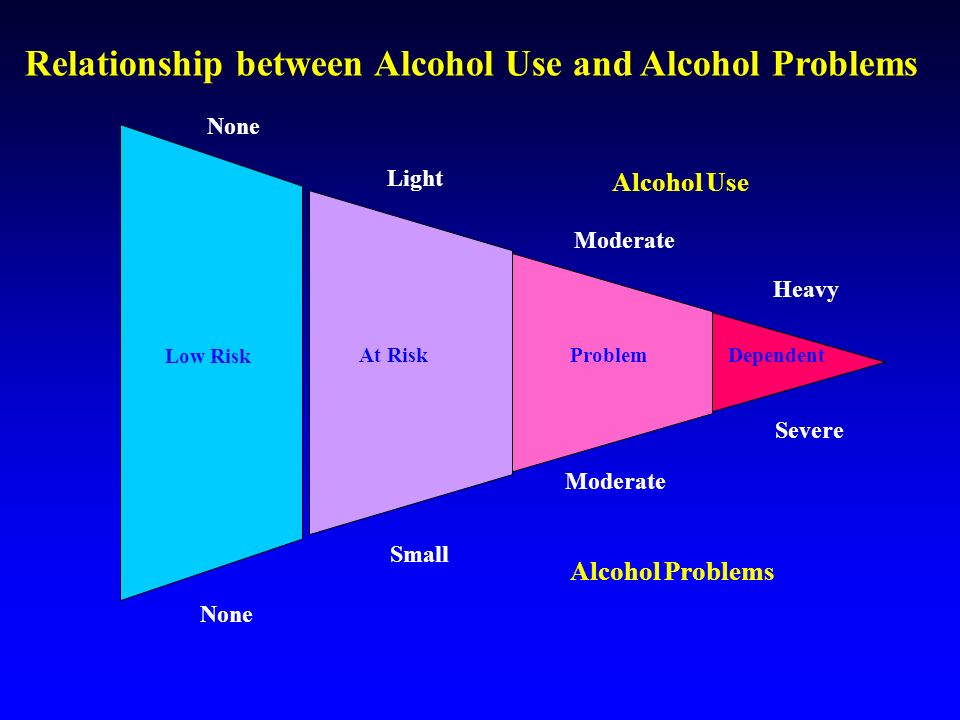 Relationship between Alcohol Use and Alcohol Problems

None

Light

Alcohol Use

Moderate

Heavy

Low Risk

At Risk

Problem

Dependent

Severe

Moderate

Small

Alcohol Problems

None